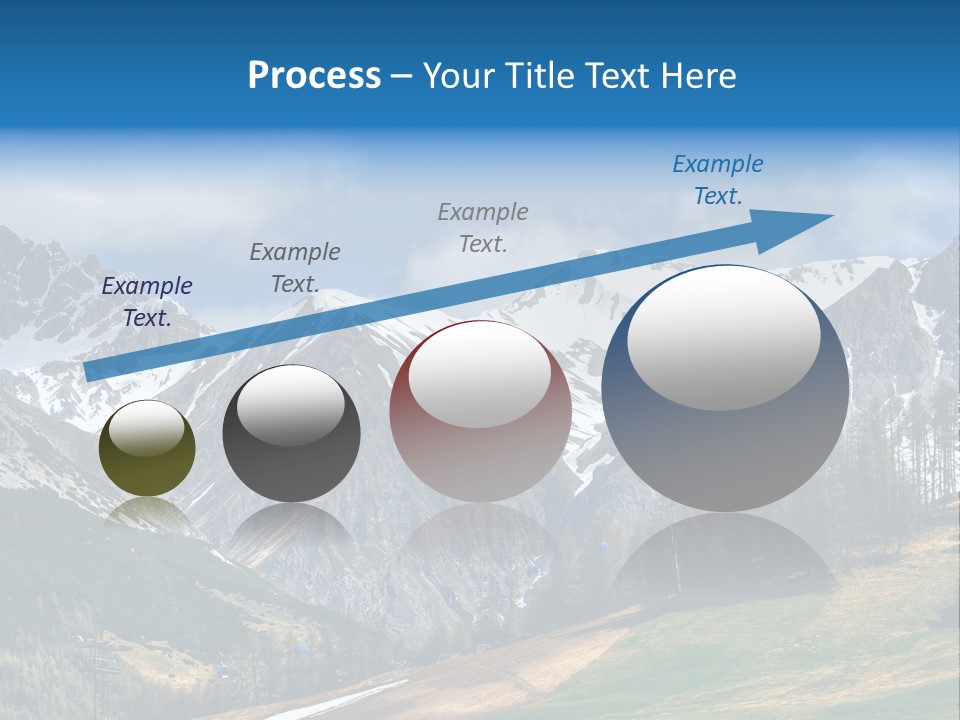 Process – Your Title Text Here

Example Text.

Example Text.

Example Text.

Example Text.